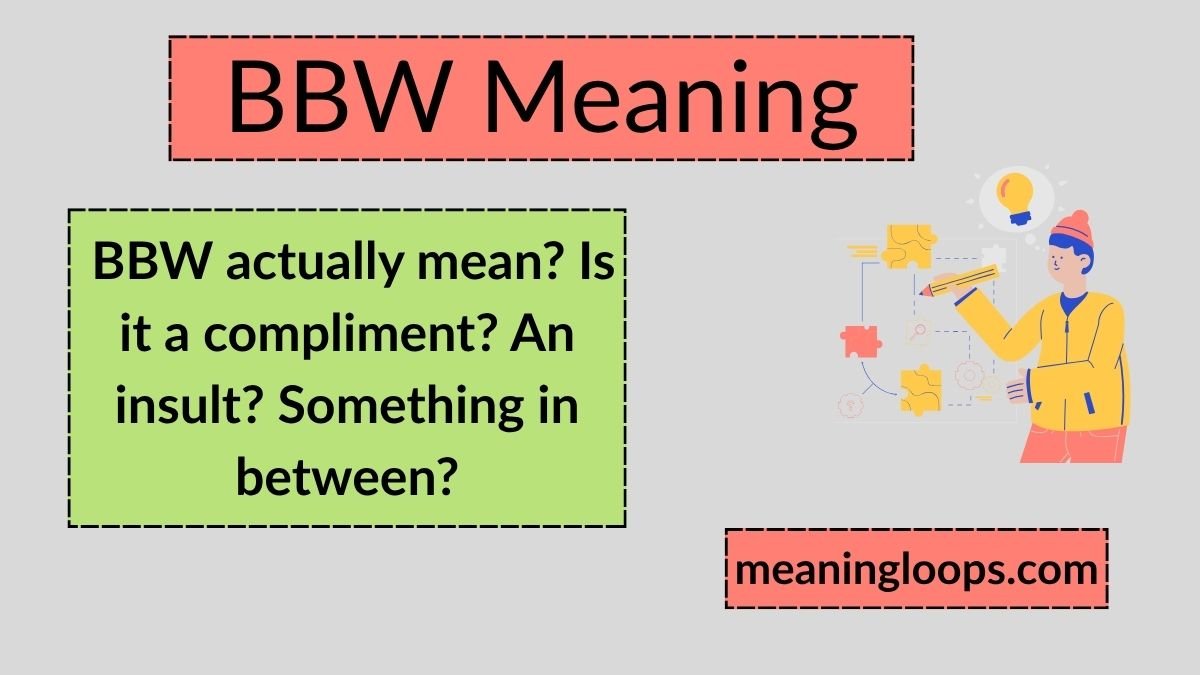 BBW Meaning

BBW actually mean? Is it a compliment? An insult? Something in between?

meaningloops.com